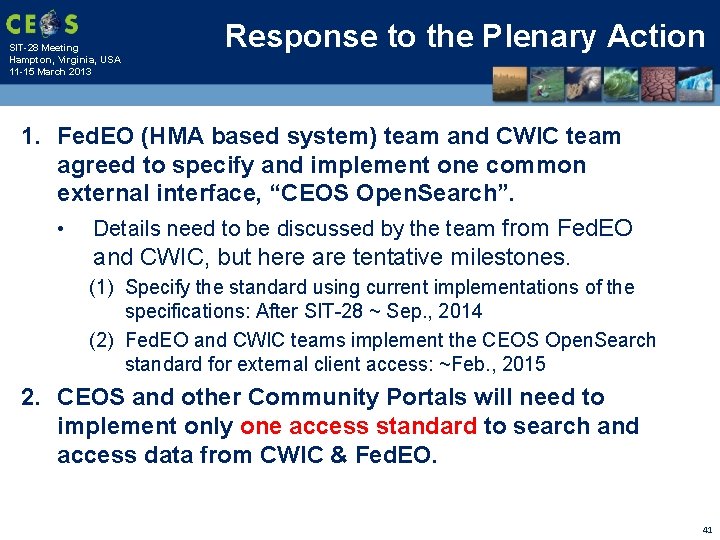 CEOS
SIT-28 Meeting
Hampton, Virginia, USA
11-15 March 2013

Response to the Plenary Action

1. FedEO (HMA based system) team and CWIC team agreed to specify and implement one common external interface, “CEOS OpenSearch”.

• Details need to be discussed by the team from FedEO and CWIC, but here are tentative milestones.

(1) Specify the standard using current implementations of the specifications: After SIT-28 ~ Sep., 2014

(2) FedEO and CWIC teams implement the CEOS OpenSearch standard for external client access: ~Feb., 2015

2. CEOS and other Community Portals will need to implement only one access standard to search and access data from CWIC & FedEO.

41